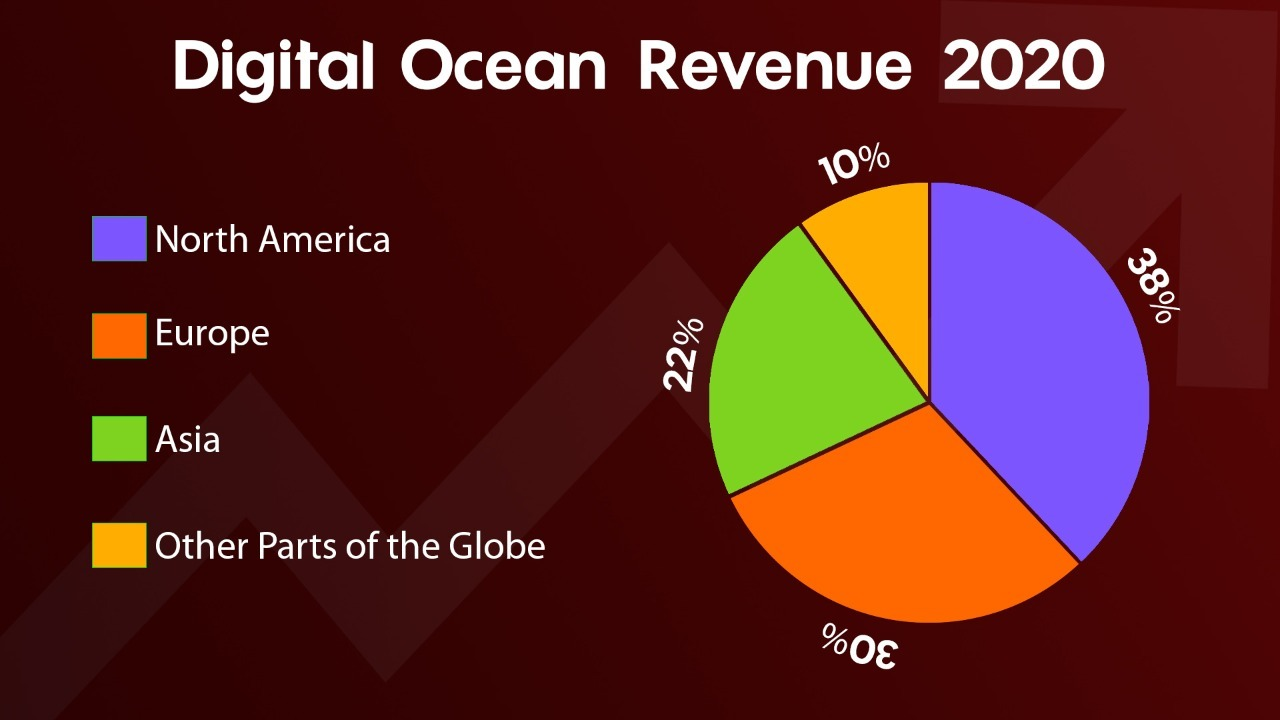 Digital Ocean Revenue 2020

North America

Europe

Asia

Other Parts of the Globe

10%

38%

22%

30%